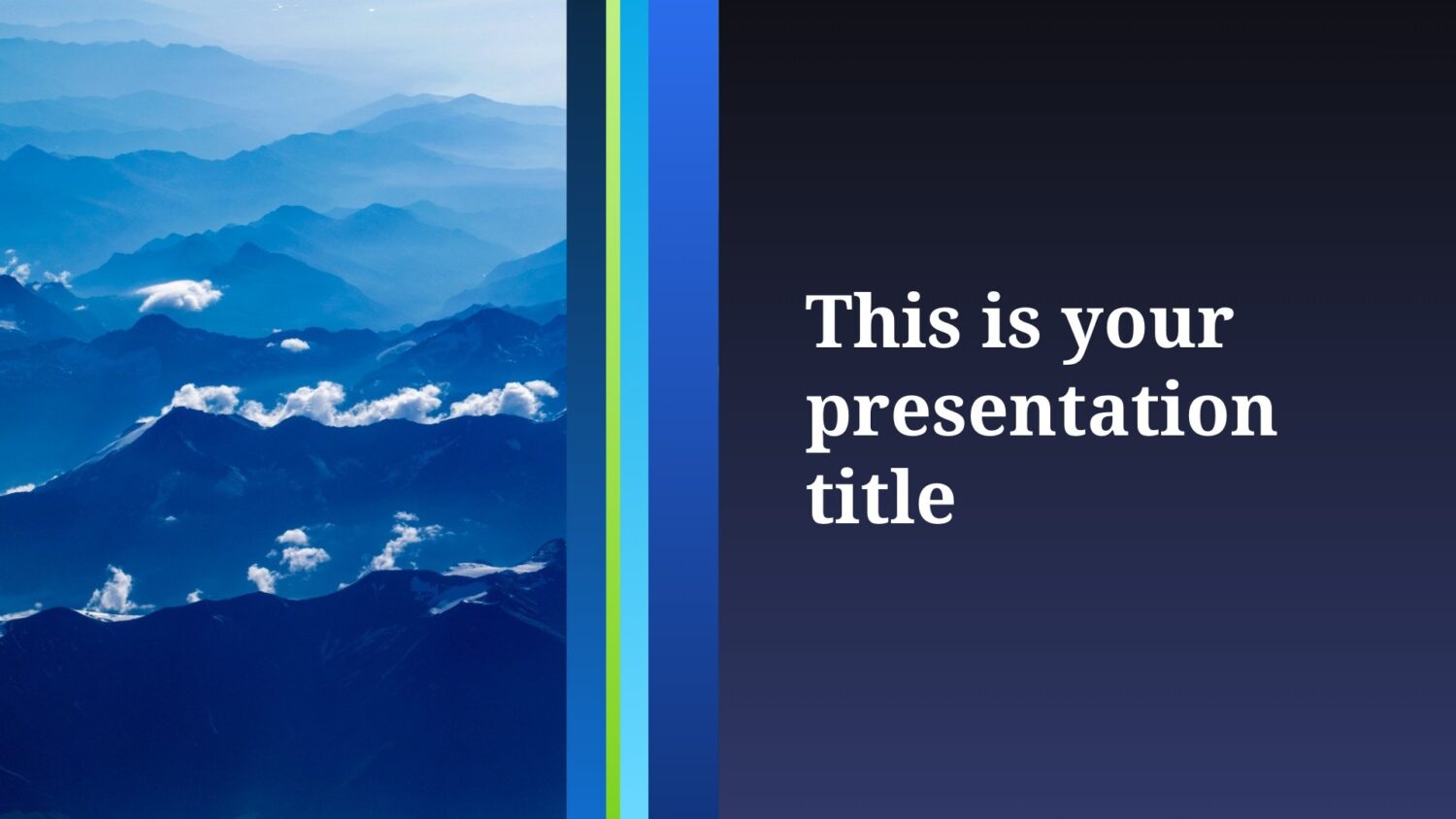 This is your presentation title